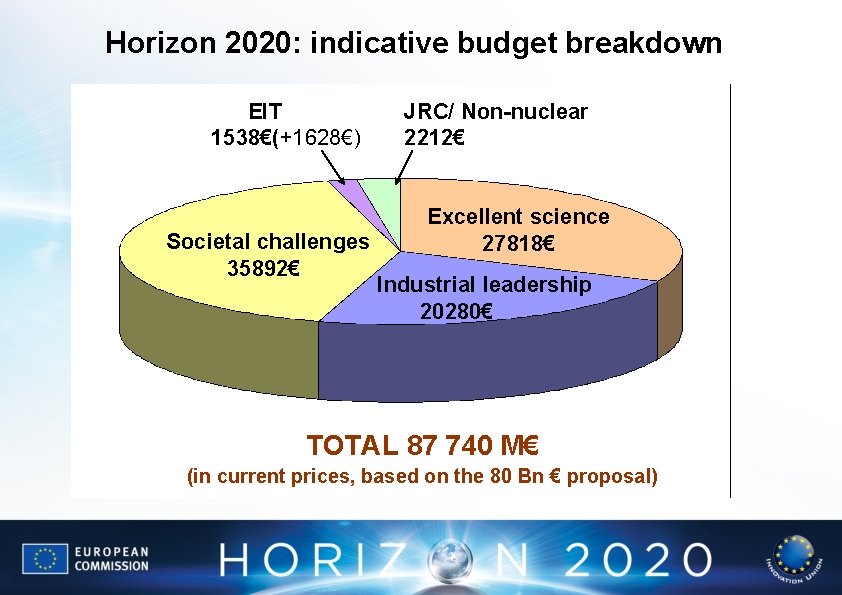 Horizon 2020: indicative budget breakdown

EIT
1538€(+1628€)

JRC/ Non-nuclear
2212€

Excellent science
27818€

Societal challenges
35892€

Industrial leadership
20280€

TOTAL 87 740 M€
(in current prices, based on the 80 Bn € proposal)

EUROPEAN COMMISSION

HORIZON 2020

INNOVATION UNION